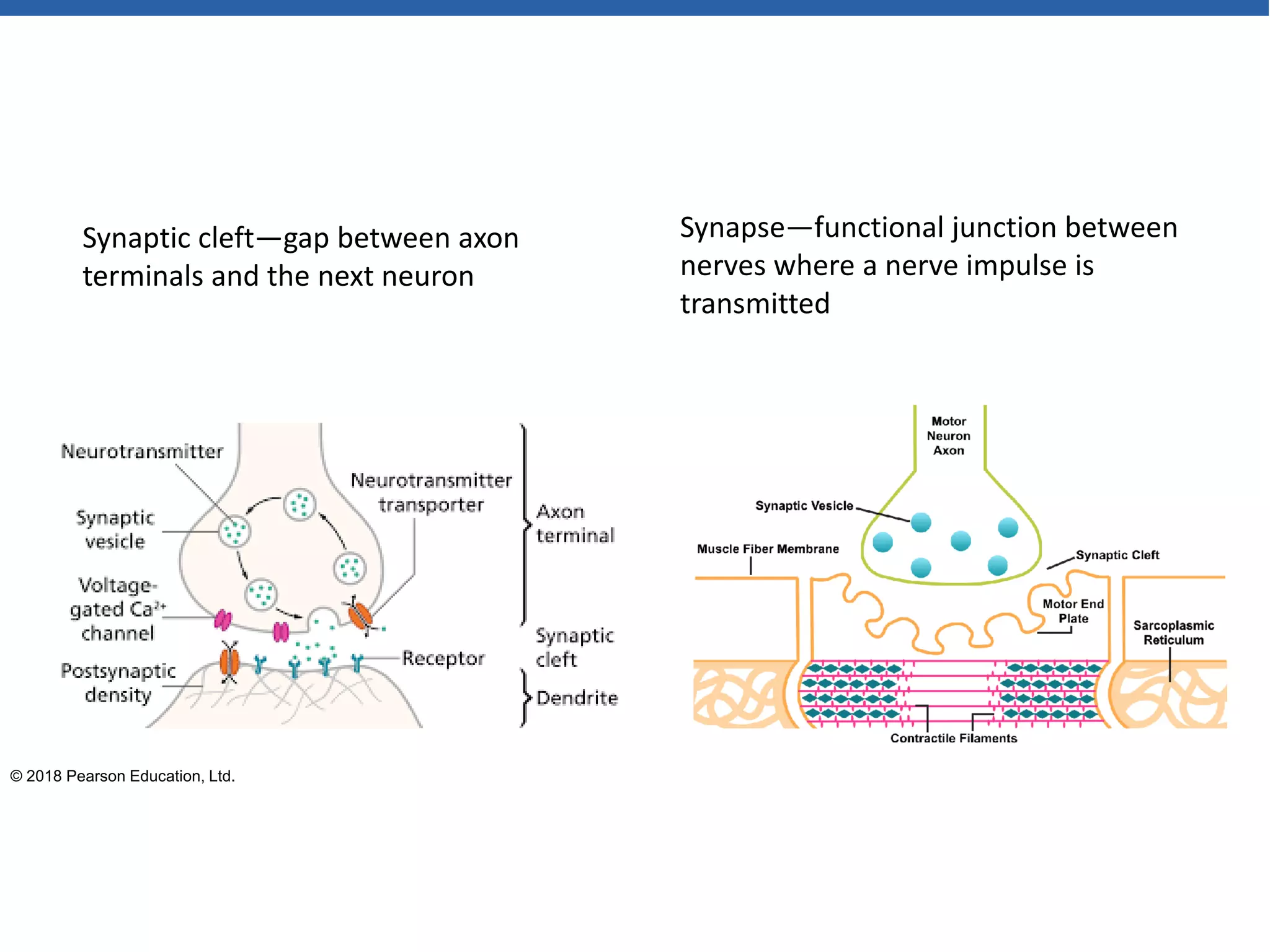 Synaptic cleft—gap between axon terminals and the next neuron

Synapse—functional junction between nerves where a nerve impulse is transmitted

Neurotransmitter
Synaptic vesicle
Voltage-gated $Ca^{2+}$ channel
Postsynaptic density
Neurotransmitter transporter
Receptor
Axon terminal
Synaptic cleft
Dendrite

Motor Neuron Axon
Synaptic Vesicle
Muscle Fiber Membrane
Synaptic Cleft
Motor End Plate
Sarcoplasmic Reticulum
Contractile Filaments

© 2018 Pearson Education, Ltd.